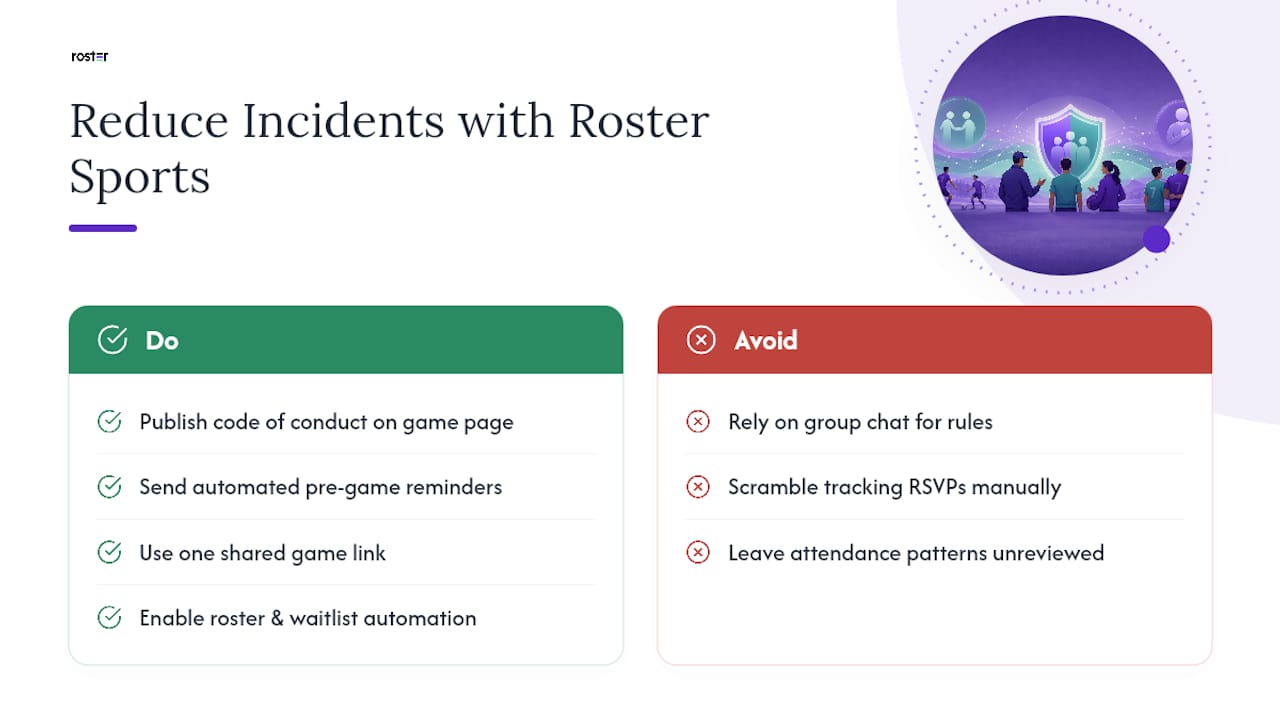 roster

Reduce Incidents with Roster Sports

Do

Publish code of conduct on game page

Send automated pre-game reminders

Use one shared game link

Enable roster & waitlist automation

Avoid

Rely on group chat for rules

Scramble tracking RSVPs manually

Leave attendance patterns unreviewed